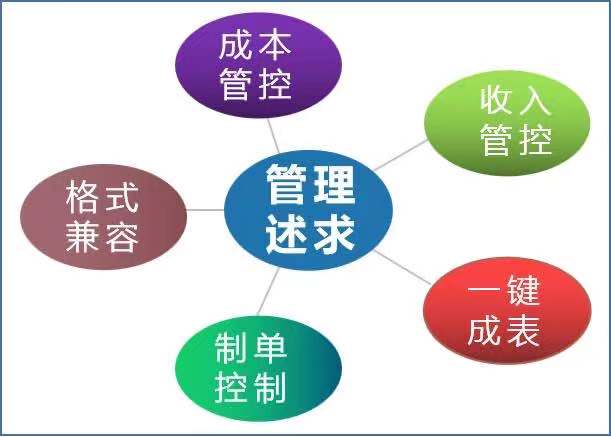 成本管控

收入管控

格式兼容

管理述求

一键成表

制单控制